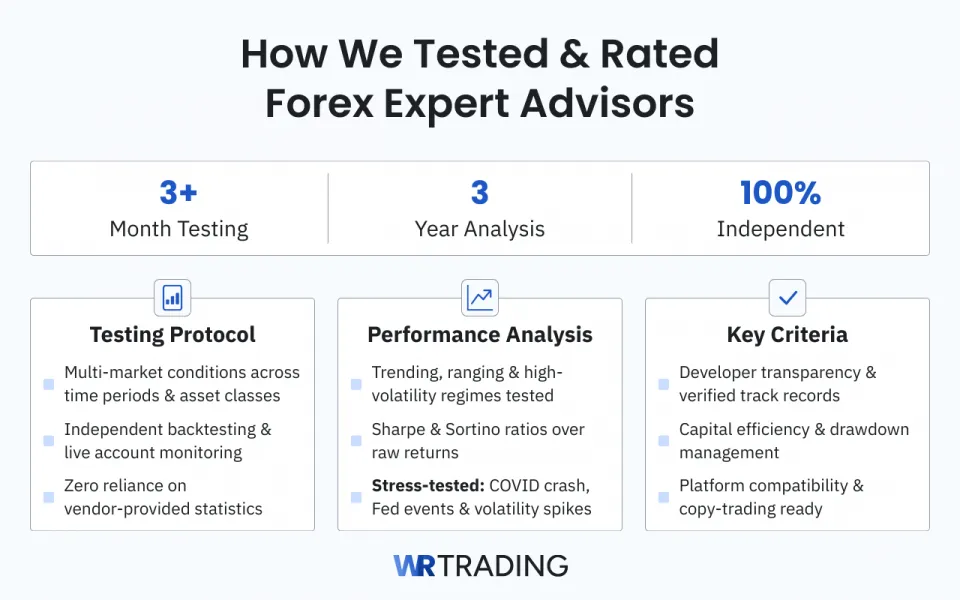 How We Tested & Rated Forex Expert Advisors

3+
Month Testing

3
Year Analysis

100%
Independent

Testing Protocol
Multi-market conditions across time periods & asset classes
Independent backtesting & live account monitoring
Zero reliance on vendor-provided statistics

Performance Analysis
Trending, ranging & high-volatility regimes tested
Sharpe & Sortino ratios over raw returns
Stress-tested: COVID crash, Fed events & volatility spikes

Key Criteria
Developer transparency & verified track records
Capital efficiency & drawdown management
Platform compatibility & copy-trading ready

WR TRADING